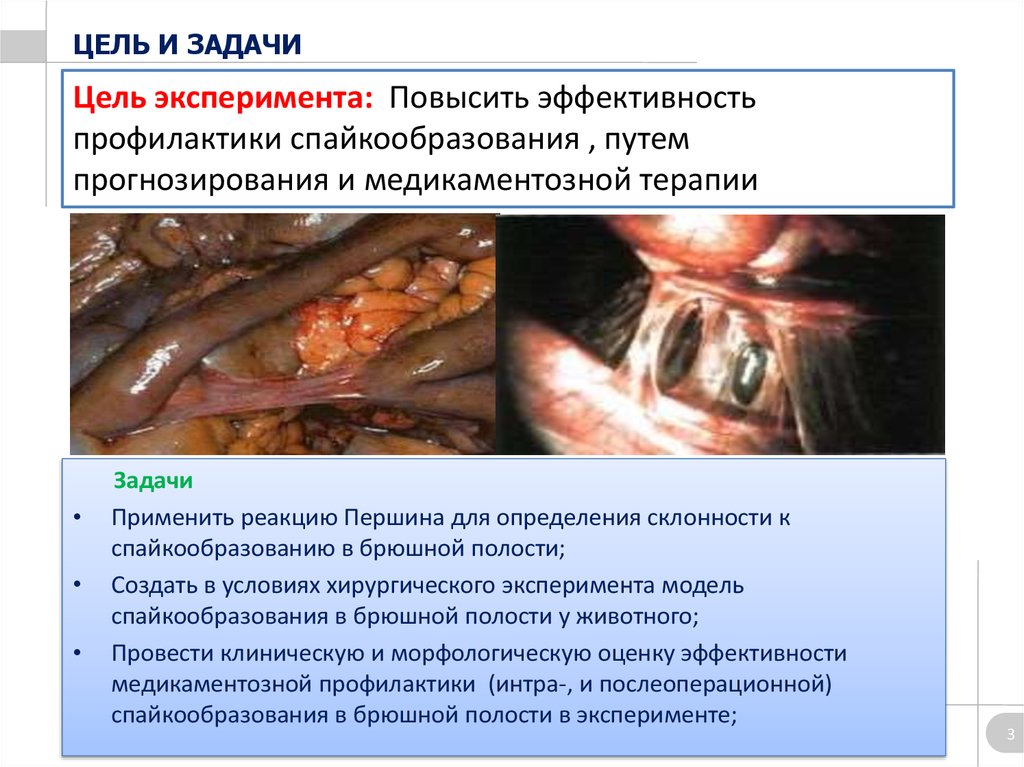 ЦЕЛЬ И ЗАДАЧИ

Цель эксперимента: Повысить эффективность профилактики спайкообразования , путем прогнозирования и медикаментозной терапии

Задачи

• Применить реакцию Першина для определения склонности к спайкообразованию в брюшной полости;

• Создать в условиях хирургического эксперимента модель спайкообразования в брюшной полости у животного;

• Провести клиническую и морфологическую оценку эффективности медикаментозной профилактики (интра-, и послеоперационной) спайкообразования в брюшной полости в эксперименте;

3